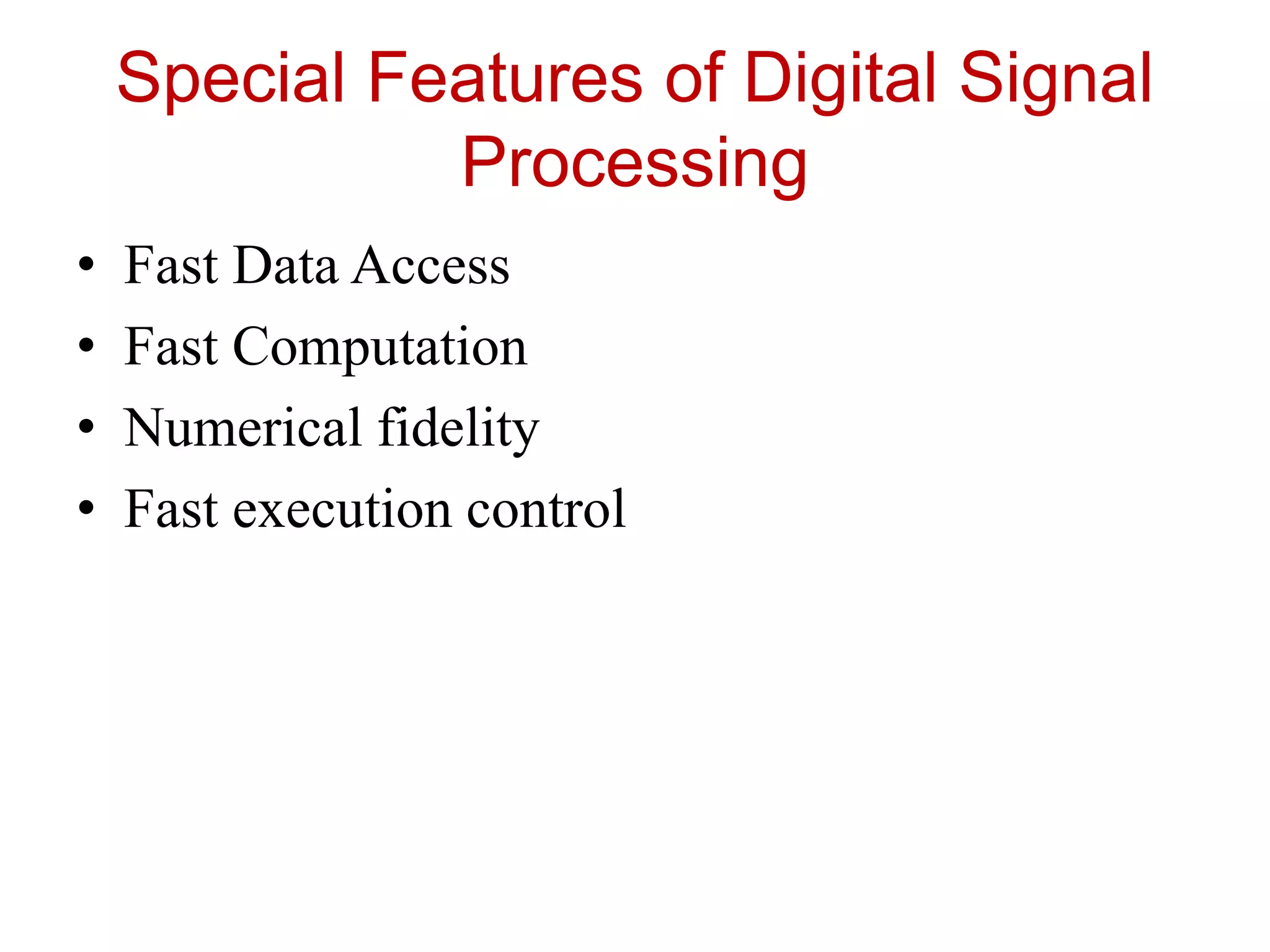 Special Features of Digital Signal Processing

• Fast Data Access
• Fast Computation
• Numerical fidelity
• Fast execution control